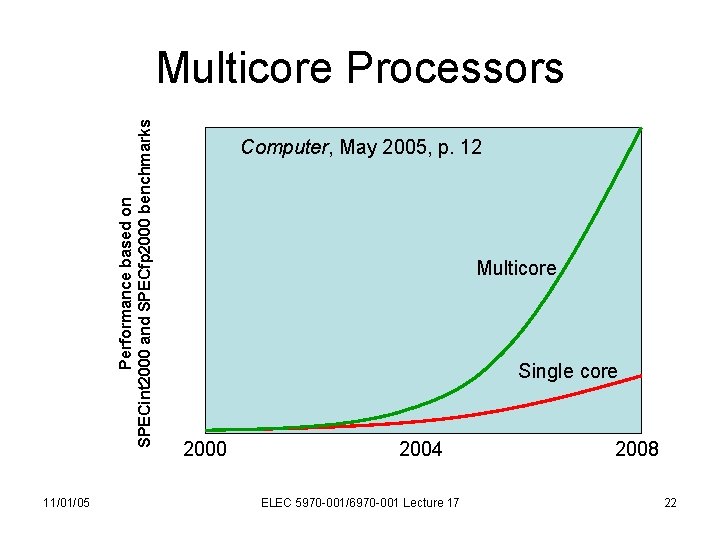 Multicore Processors

Performance based on SPECint2000 and SPECfp2000 benchmarks

Computer, May 2005, p. 12

Multicore

Single core

2000

2004

2008

11/01/05

ELEC 5970-001/6970-001 Lecture 17

22